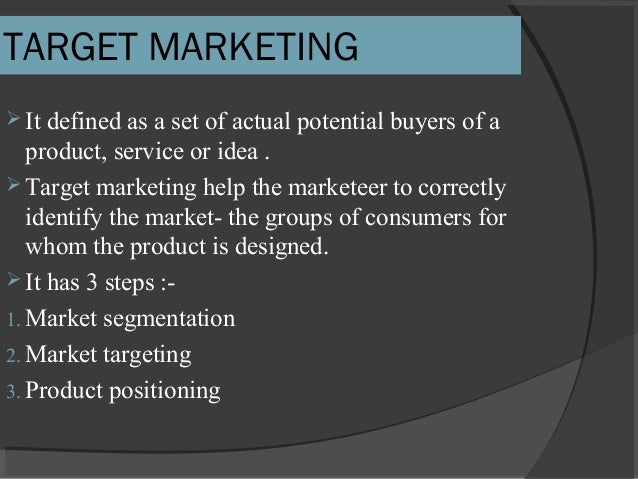 TARGET MARKETING

➢ It defined as a set of actual potential buyers of a product, service or idea .

➢ Target marketing help the marketeer to correctly identify the market- the groups of consumers for whom the product is designed.

➢ It has 3 steps :-

1. Market segmentation
2. Market targeting
3. Product positioning